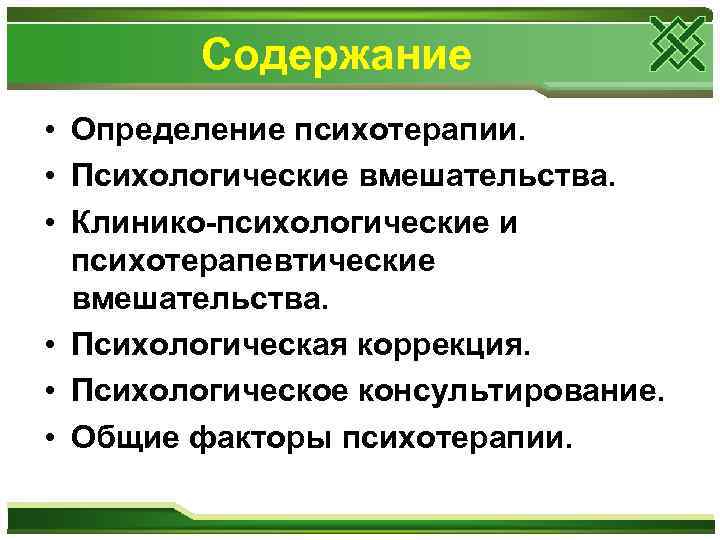 Содержание

• Определение психотерапии.
• Психологические вмешательства.
• Клинико-психологические и психотерапевтические вмешательства.
• Психологическая коррекция.
• Психологическое консультирование.
• Общие факторы психотерапии.